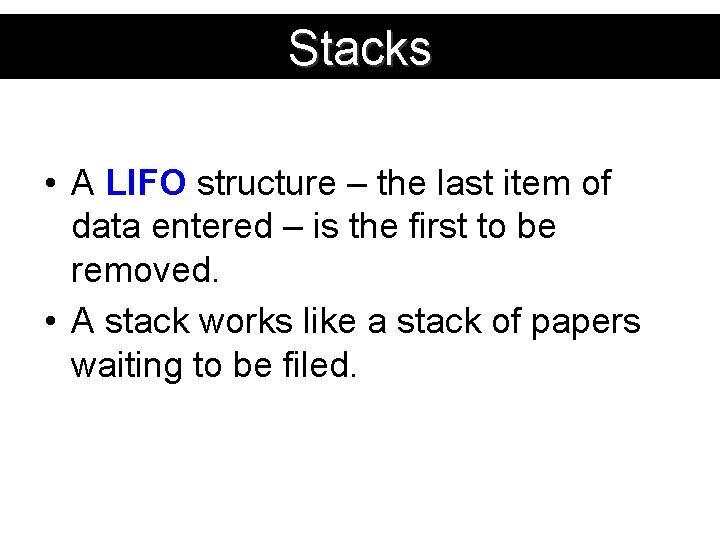 Stacks

• A LIFO structure – the last item of data entered – is the first to be removed.

• A stack works like a stack of papers waiting to be filed.